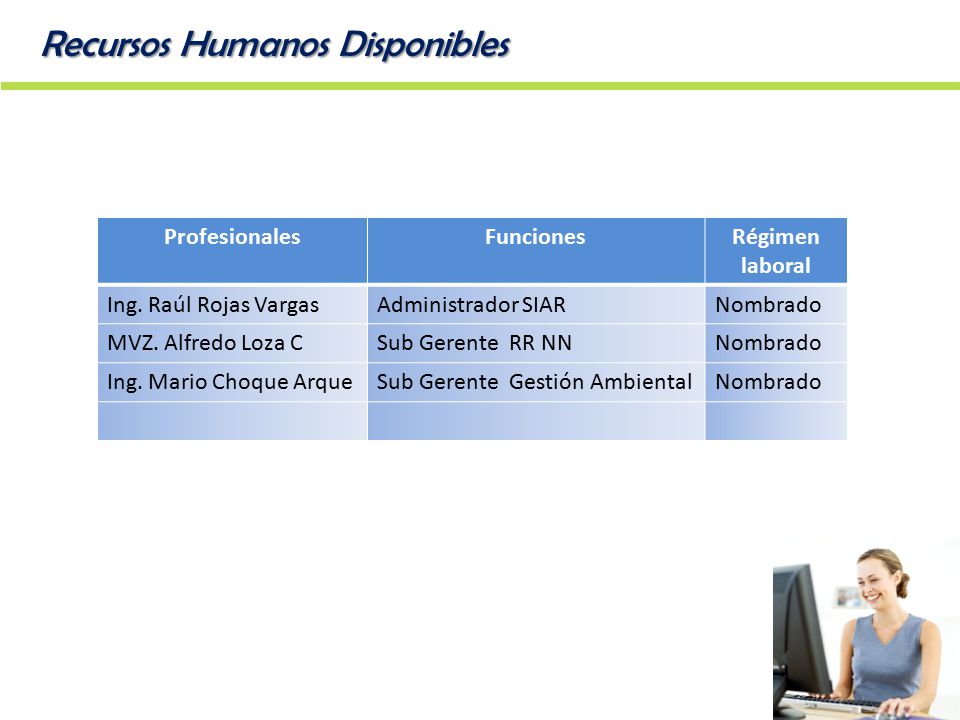 Recursos Humanos Disponibles

| Profesionales | Funciones | Régimen laboral |
|---|---|---|
| Ing. Raúl Rojas Vargas | Administrador SIAR | Nombrado |
| MVZ. Alfredo Loza C | Sub Gerente RR NN | Nombrado |
| Ing. Mario Choque Arque | Sub Gerente Gestión Ambiental | Nombrado |
| | | |